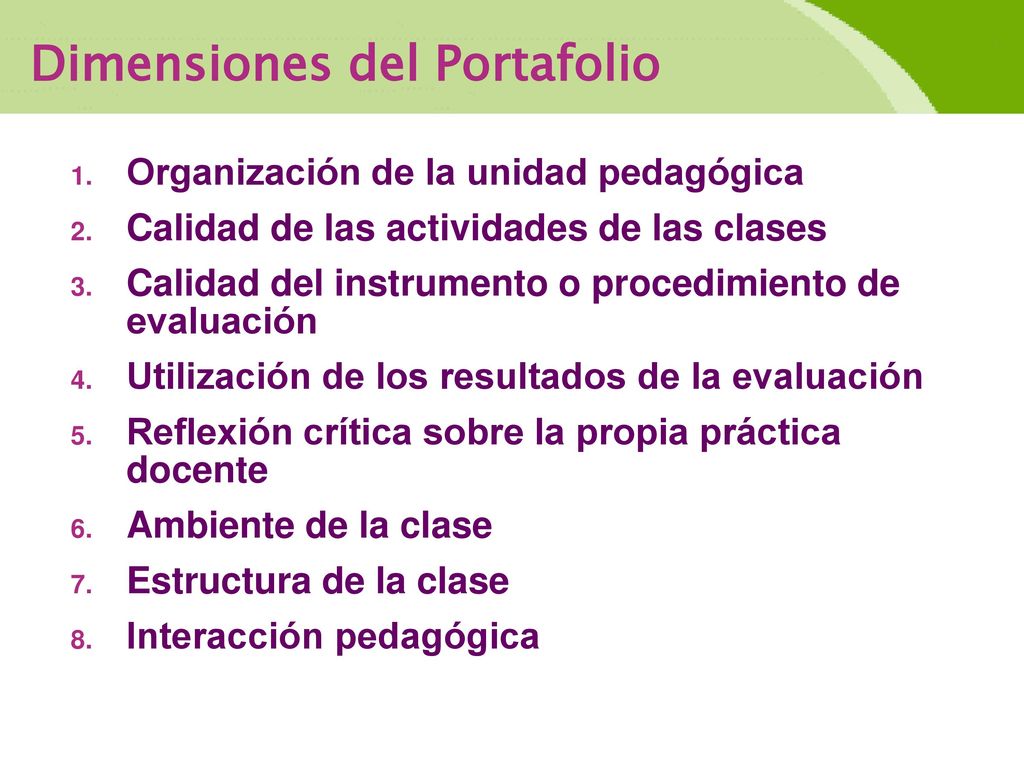 Dimensiones del Portafolio

1. Organización de la unidad pedagógica
2. Calidad de las actividades de las clases
3. Calidad del instrumento o procedimiento de evaluación
4. Utilización de los resultados de la evaluación
5. Reflexión crítica sobre la propia práctica docente
6. Ambiente de la clase
7. Estructura de la clase
8. Interacción pedagógica